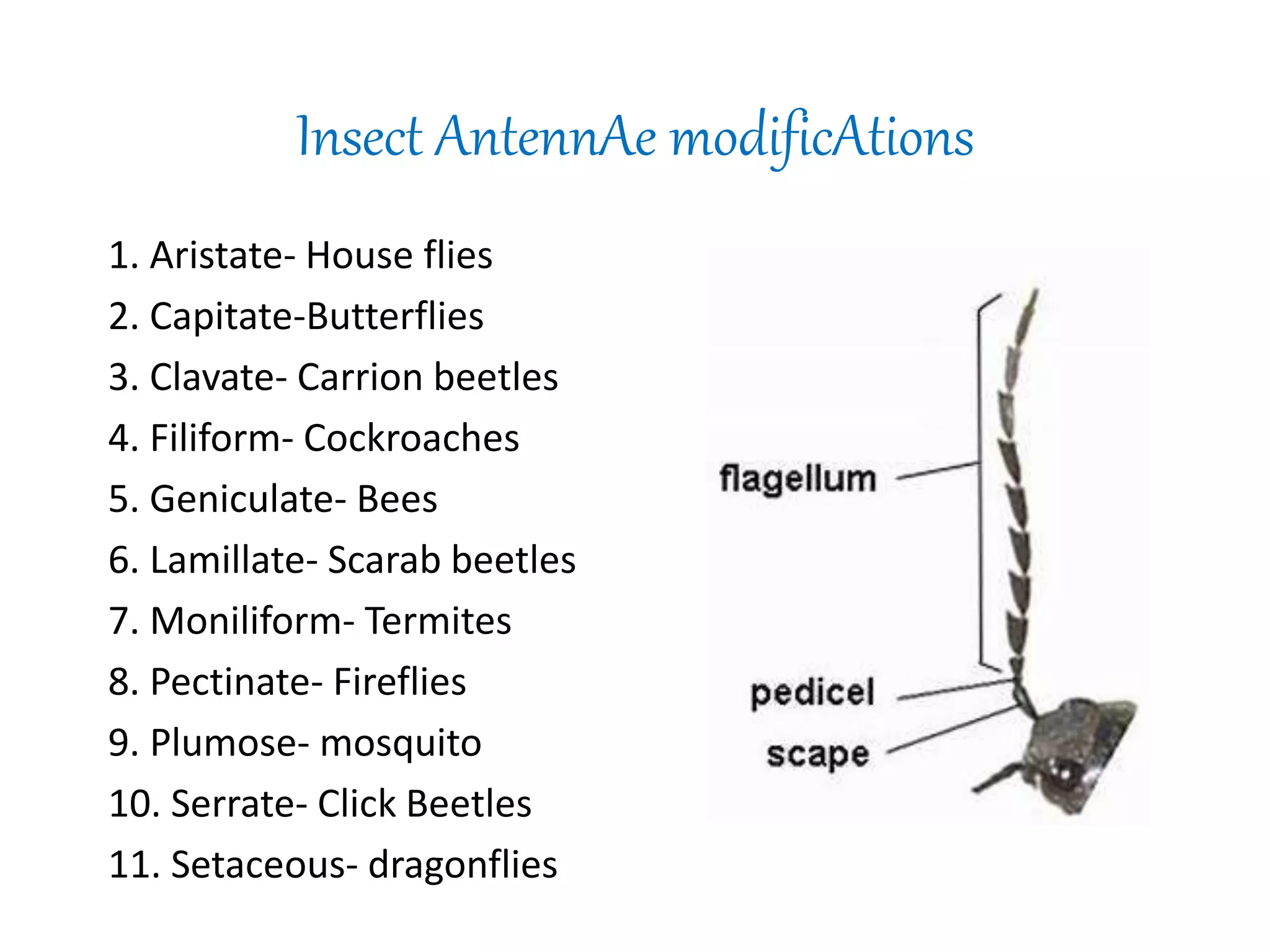 Insect AntennAe modificAtions

1. Aristate- House flies
2. Capitate-Butterflies
3. Clavate- Carrion beetles
4. Filiform- Cockroaches
5. Geniculate- Bees
6. Lamillate- Scarab beetles
7. Moniliform- Termites
8. Pectinate- Fireflies
9. Plumose- mosquito
10. Serrate- Click Beetles
11. Setaceous- dragonflies

flagellum
pedicel
scape